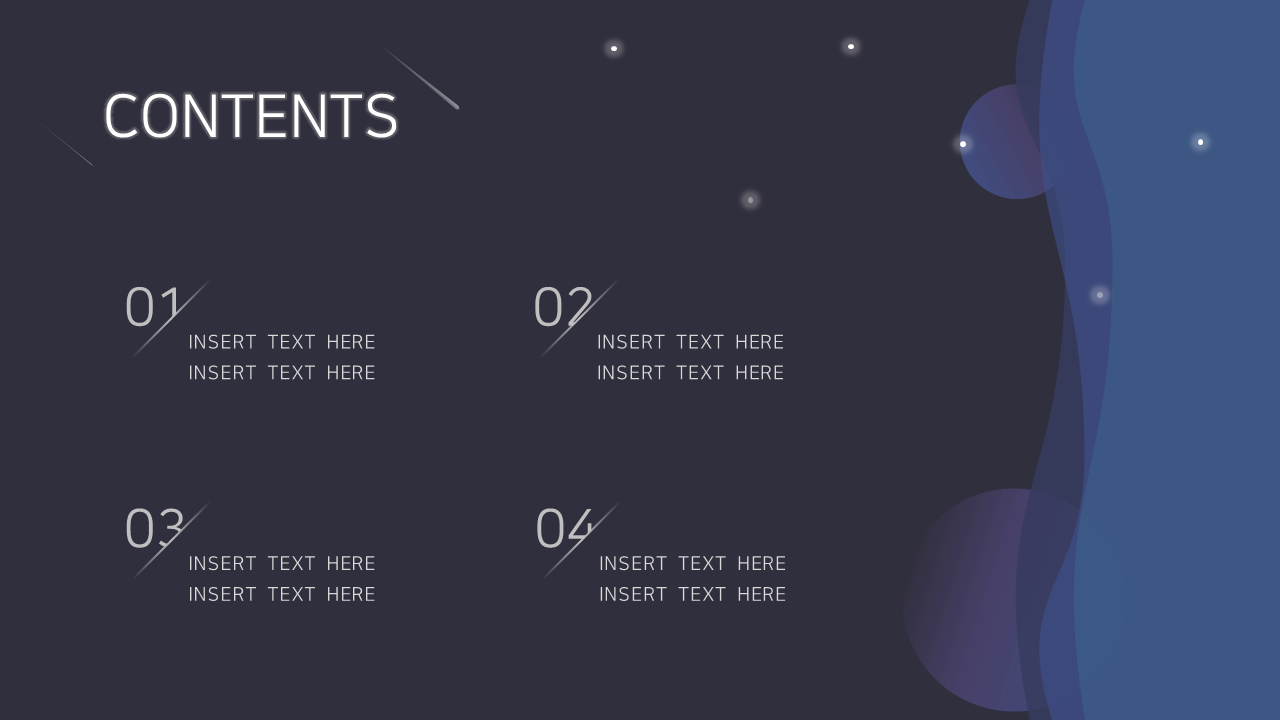 CONTENTS

01
INSERT TEXT HERE
INSERT TEXT HERE

02
INSERT TEXT HERE
INSERT TEXT HERE

03
INSERT TEXT HERE
INSERT TEXT HERE

04
INSERT TEXT HERE
INSERT TEXT HERE